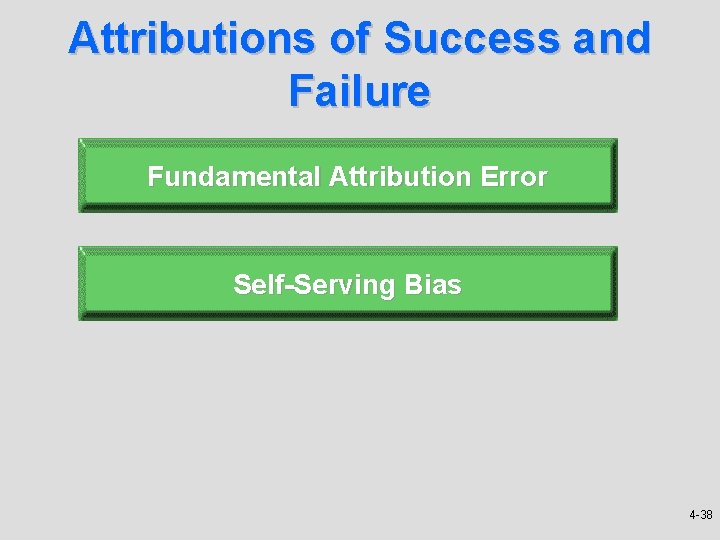 Attributions of Success and Failure

Fundamental Attribution Error

Self-Serving Bias

4-38